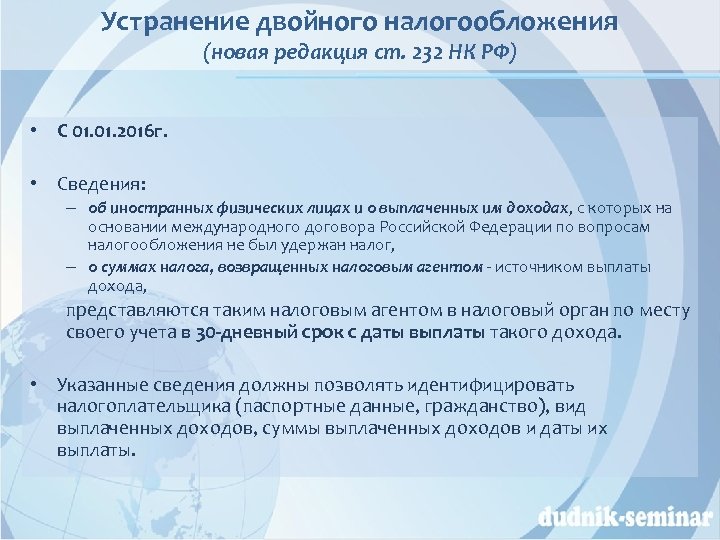 Устранение двойного налогообложения
(новая редакция ст. 232 НК РФ)

• С 01.01.2016г.

• Сведения:
– об иностранных физических лицах и о выплаченных им доходах, с которых на основании международного договора Российской Федерации по вопросам налогообложения не был удержан налог,
– о суммах налога, возвращенных налоговым агентом - источником выплаты дохода,
представляются таким налоговым агентом в налоговый орган по месту своего учета в 30-дневный срок с даты выплаты такого дохода.

• Указанные сведения должны позволять идентифицировать налогоплательщика (паспортные данные, гражданство), вид выплаченных доходов, суммы выплаченных доходов и даты их выплаты.

dudnik-seminar